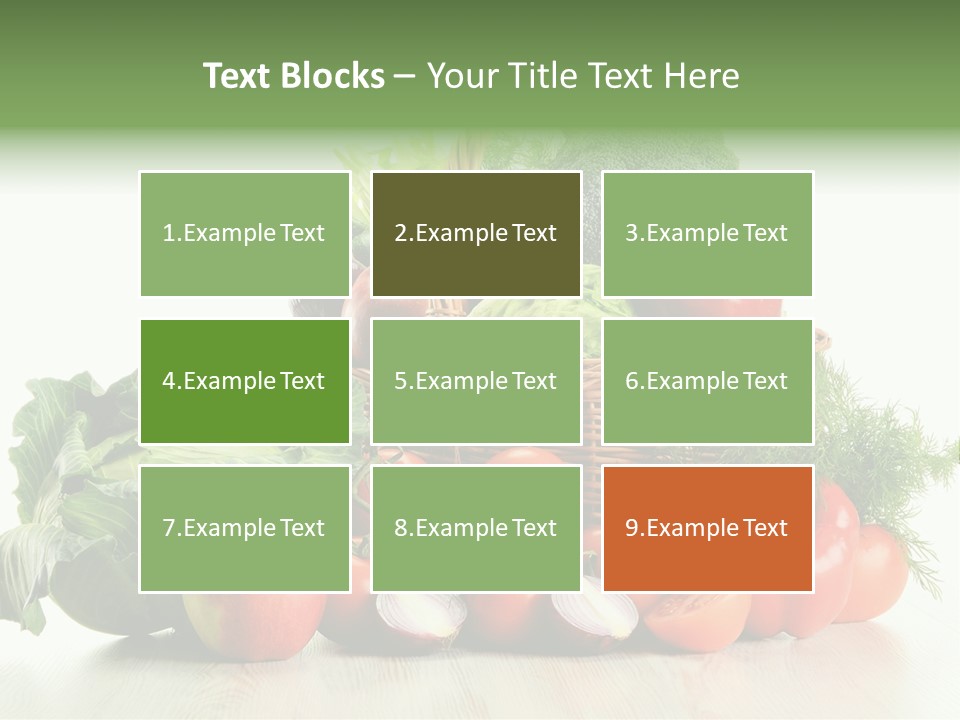 Text Blocks – Your Title Text Here

1.Example Text

2.Example Text

3.Example Text

4.Example Text

5.Example Text

6.Example Text

7.Example Text

8.Example Text

9.Example Text